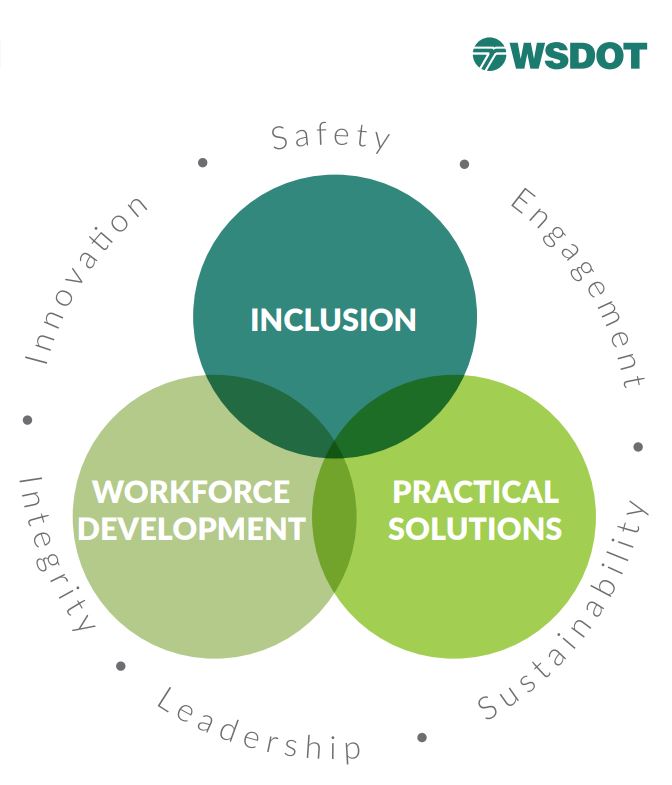 WSDOT

Safety

Engagement

Sustainability

Leadership

Integrity

Innovation

INCLUSION

WORKFORCE DEVELOPMENT

PRACTICAL SOLUTIONS